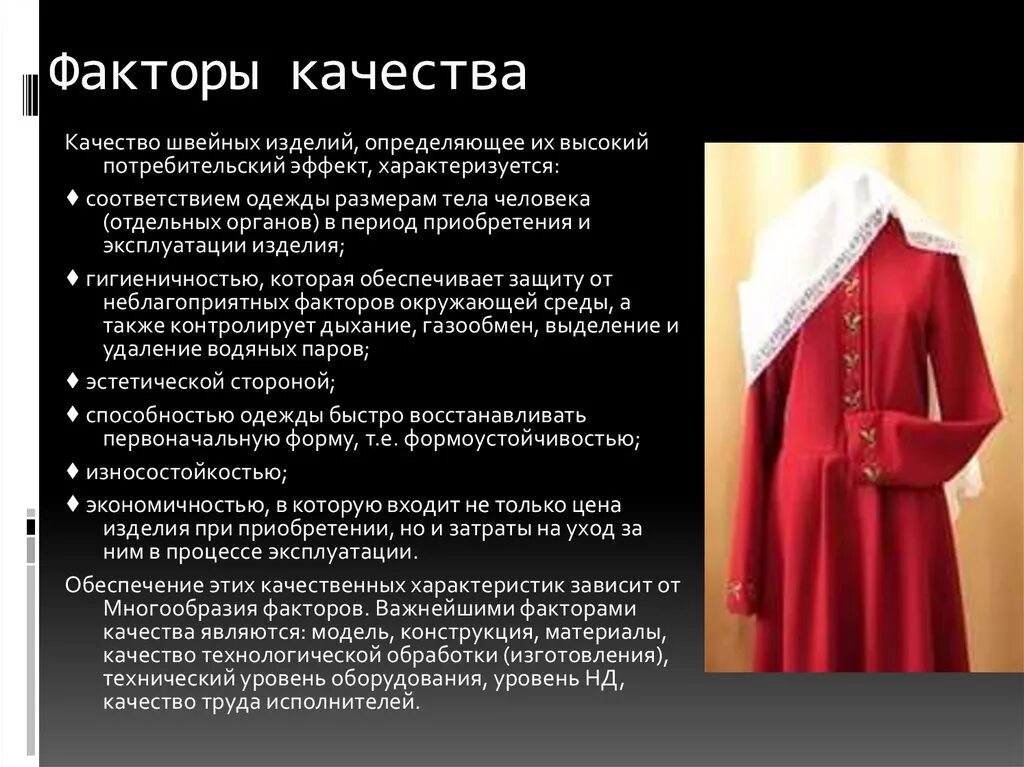 Факторы качества

Качество швейных изделий, определяющее их высокий потребительский эффект, характеризуется:

♦ соответствием одежды размерам тела человека (отдельных органов) в период приобретения и эксплуатации изделия;

♦ гигиеничностью, которая обеспечивает защиту от неблагоприятных факторов окружающей среды, а также контролирует дыхание, газообмен, выделение и удаление водяных паров;

♦ эстетической стороной;

♦ способностью одежды быстро восстанавливать первоначальную форму, т.е. формоустойчивостью;

♦ износостойкостью;

♦ экономичностью, в которую входит не только цена изделия при приобретении, но и затраты на уход за ним в процессе эксплуатации.

Обеспечение этих качественных характеристик зависит от Многообразия факторов. Важнейшими факторами качества являются: модель, конструкция, материалы, качество технологической обработки (изготовления), технический уровень оборудования, уровень НД, качество труда исполнителей.